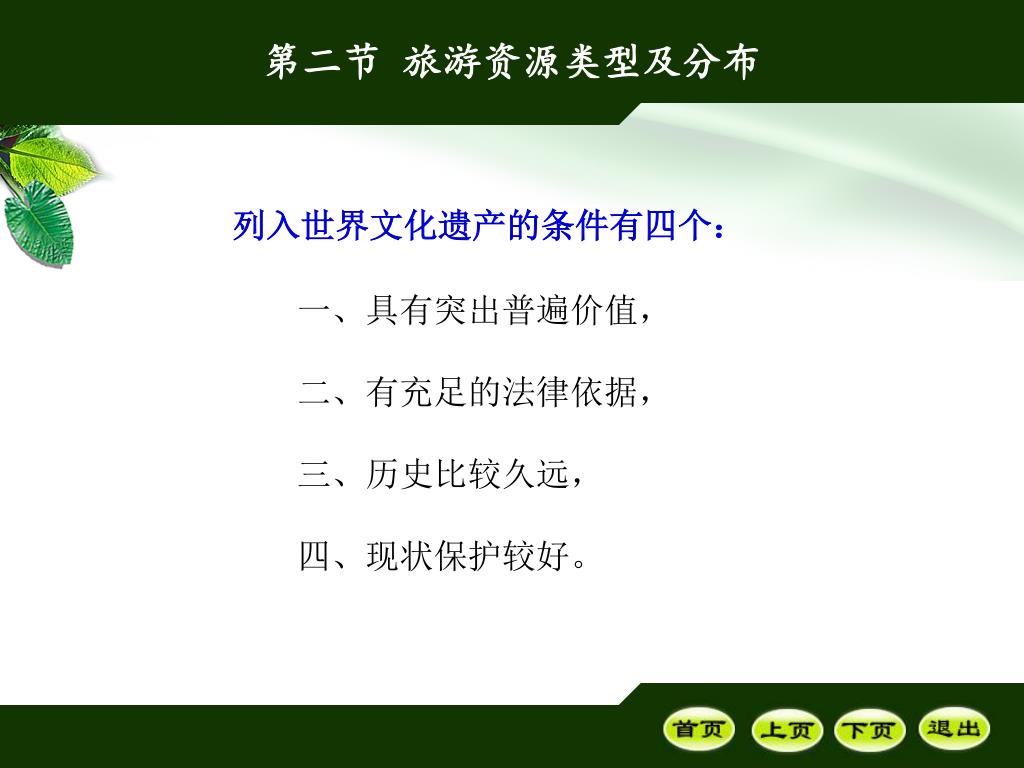 第二节 旅游资源类型及分布

列入世界文化遗产的条件有四个：

一、具有突出普遍价值，

二、有充足的法律依据，

三、历史比较久远，

四、现状保护较好。

首页 上页 下页 退出